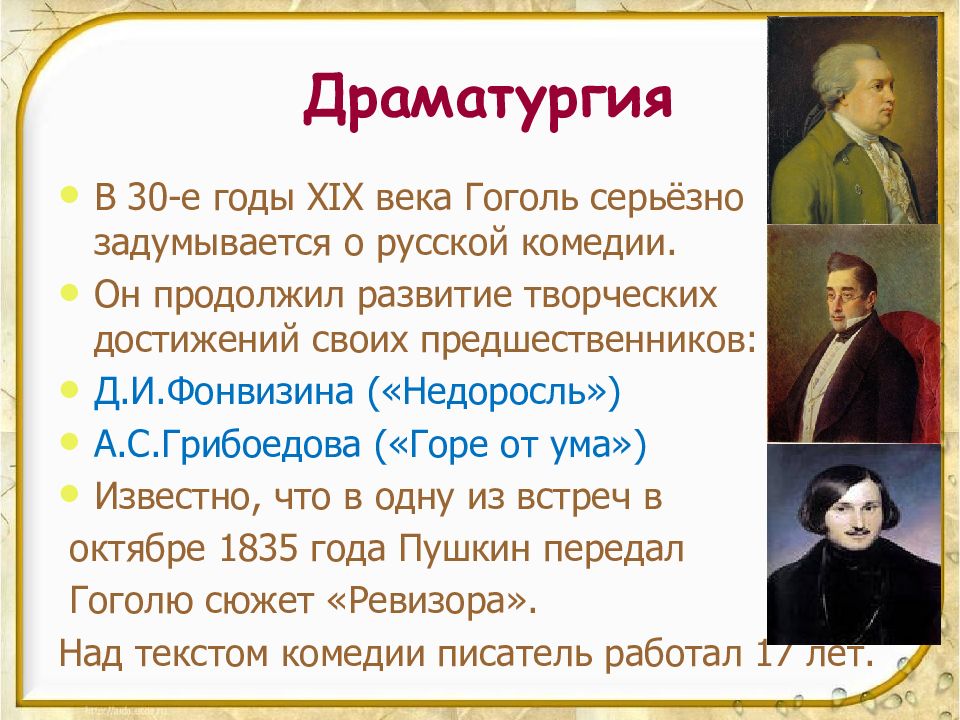 Драматургия

• В 30-е годы XIX века Гоголь серьёзно задумывается о русской комедии.
• Он продолжил развитие творческих достижений своих предшественников:
• Д.И.Фонвизина («Недоросль»)
• А.С.Грибоедова («Горе от ума»)
• Известно, что в одну из встреч в октябре 1835 года Пушкин передал Гоголю сюжет «Ревизора».
Над текстом комедии писатель работал 17 лет.